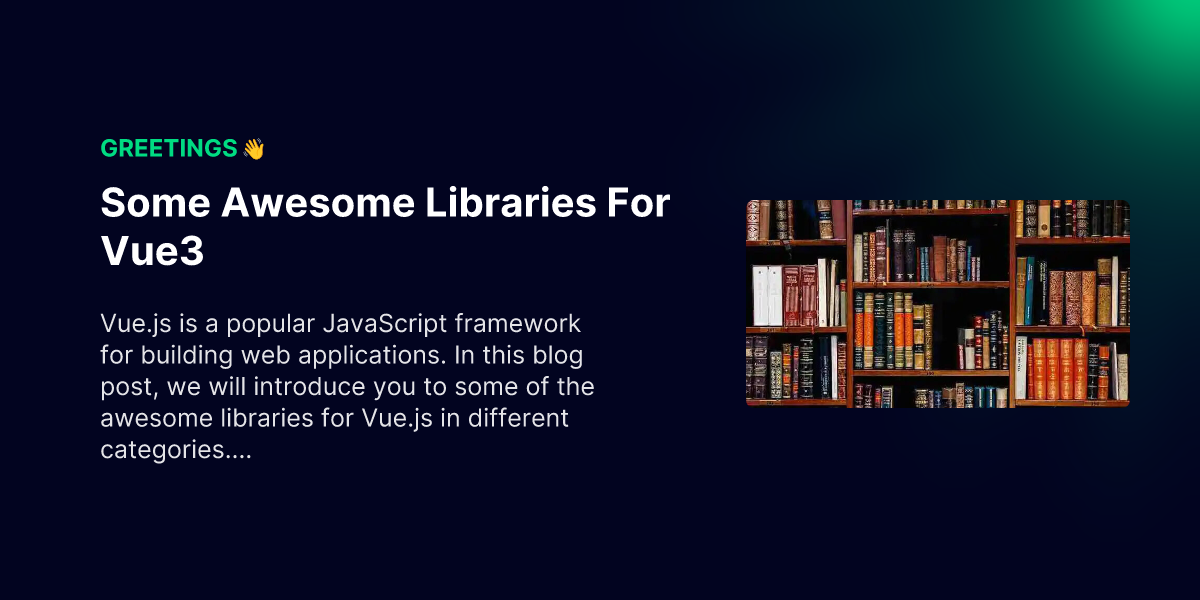 GREETINGS 👋

Some Awesome Libraries For Vue3

Vue.js is a popular JavaScript framework for building web applications. In this blog post, we will introduce you to some of the awesome libraries for Vue.js in different categories....